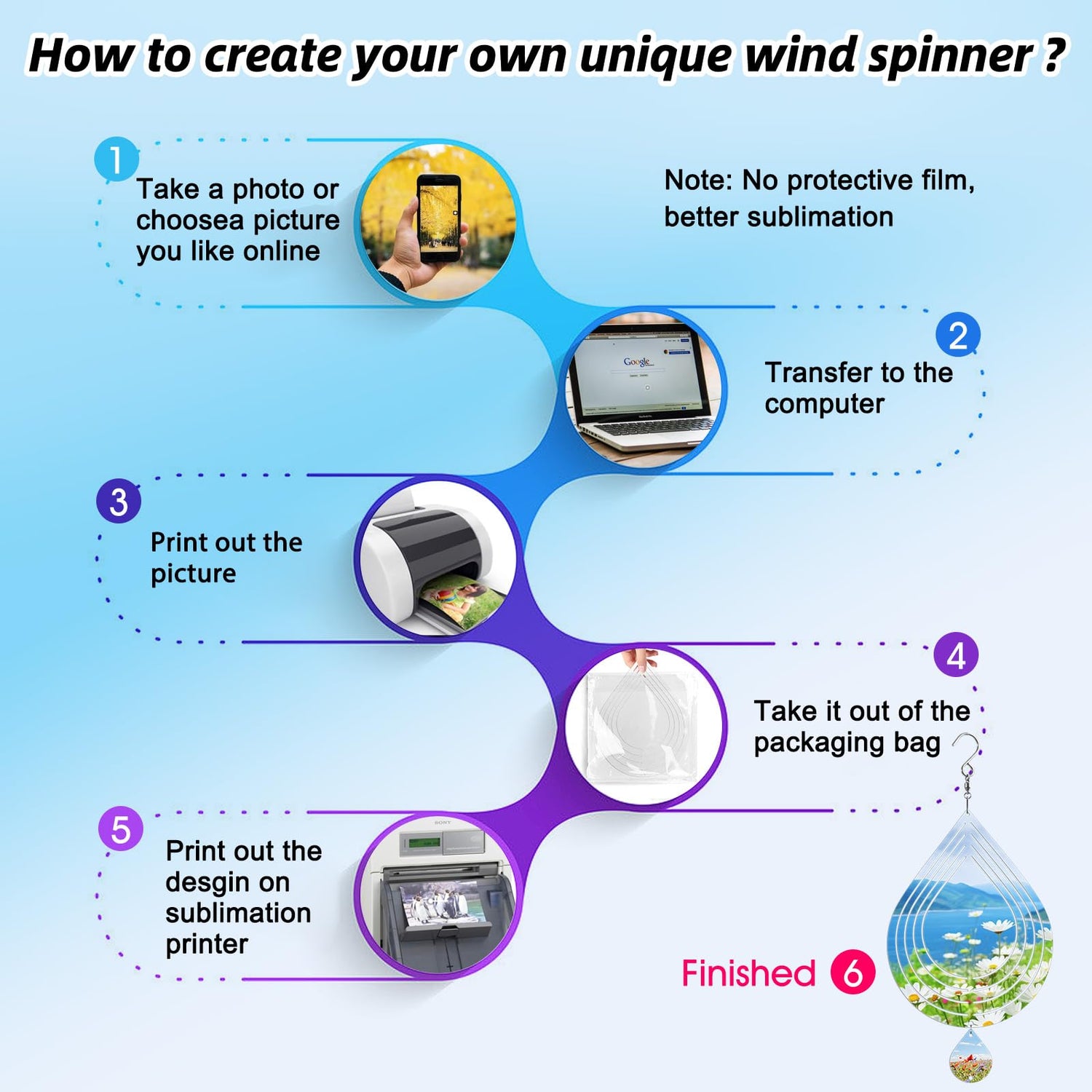 How to create your own unique wind spinner ?

1
Take a photo or choosea picture you like online

Note: No protective film, better sublimation

Google

2
Transfer to the computer

3
Print out the picture

4
Take it out of the packaging bag

5
Print out the desgin on sublimation printer

SONY

Finished 6